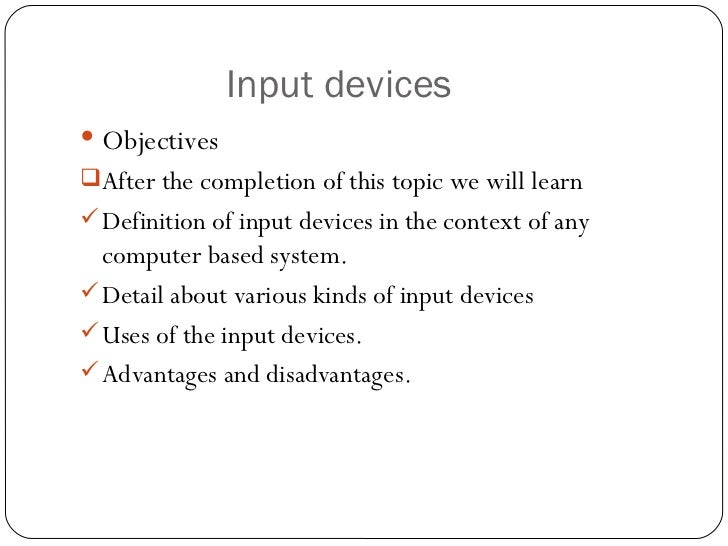 Input devices

• Objectives

❑ After the completion of this topic we will learn

✓ Definition of input devices in the context of any computer based system.

✓ Detail about various kinds of input devices

✓ Uses of the input devices.

✓ Advantages and disadvantages.